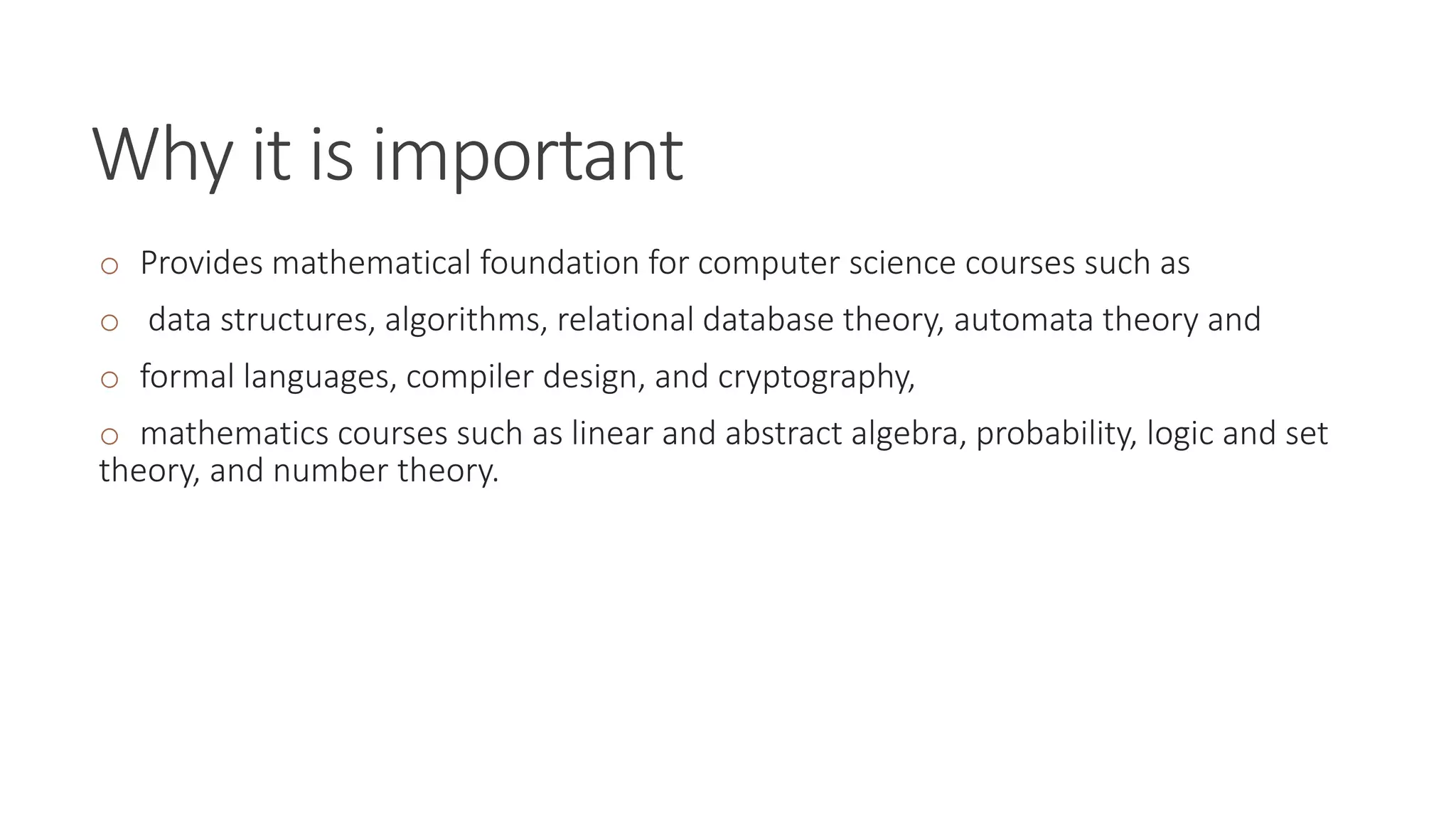 Why it is important

○ Provides mathematical foundation for computer science courses such as

○ data structures, algorithms, relational database theory, automata theory and

○ formal languages, compiler design, and cryptography,

○ mathematics courses such as linear and abstract algebra, probability, logic and set theory, and number theory.